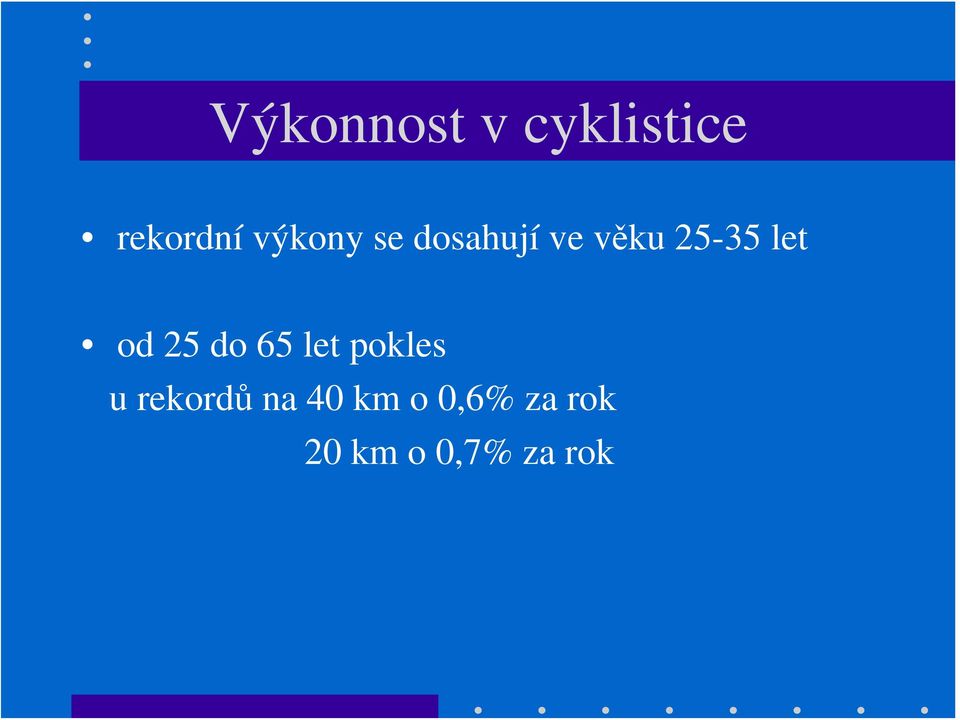 Výkonnost v cyklistice

• rekordní výkony se dosahují ve věku 25-35 let

• od 25 do 65 let pokles
u rekordů na 40 km o 0,6% za rok
20 km o 0,7% za rok